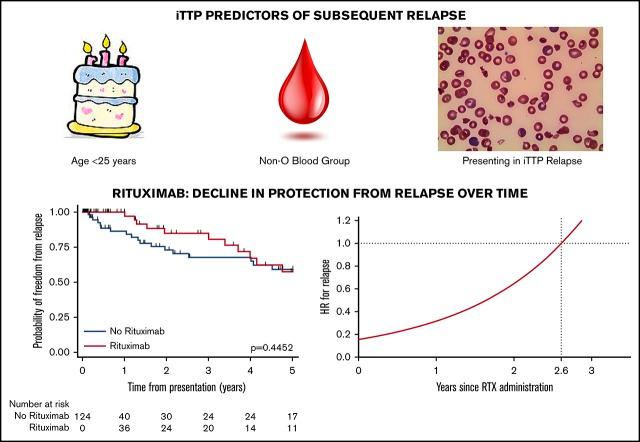 iTTP PREDICTORS OF SUBSEQUENT RELAPSE

Age <25 years

Non-O Blood Group

Presenting in iTTP Relapse

RITUXIMAB: DECLINE IN PROTECTION FROM RELAPSE OVER TIME

Probability of freedom from relapse

1.00
0.75
0.50
0.25
0.00

No Rituximab
Rituximab

p=0.4452

0 1 2 3 4 5

Time from presentation (years)

Number at risk

| | | | | | | |
|---|---|---|---|---|---|---|
| No Rituximab | 124 | 40 | 30 | 24 | 24 | 17 |
| Rituximab | 0 | 36 | 24 | 20 | 14 | 11 |

HR for relapse

1.2
1.0
0.8
0.6
0.4
0.2
0.0

0 1 2 2.6 3

Years since RTX administration